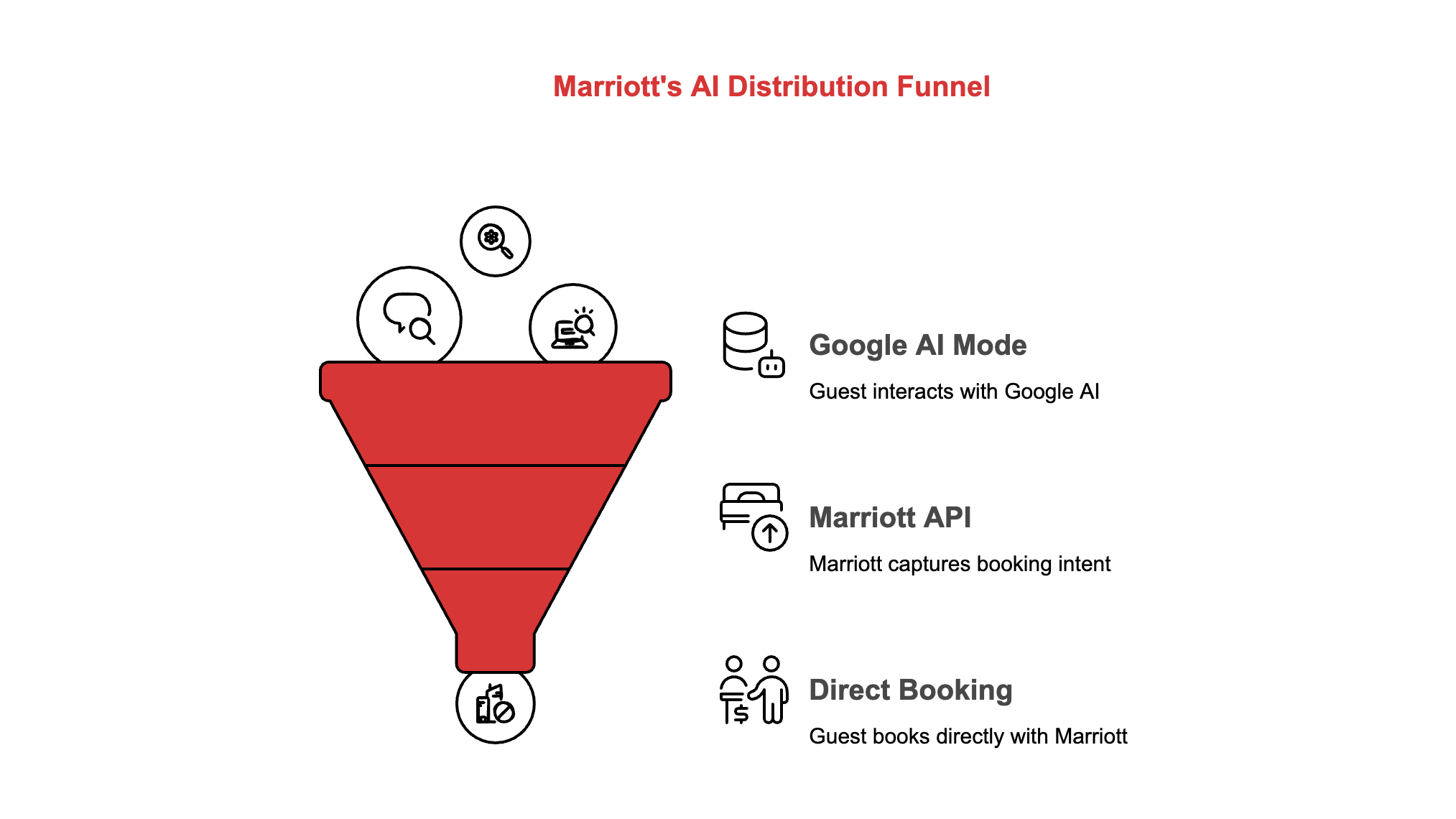 Marriott's AI Distribution Funnel

Google AI Mode

Guest interacts with Google AI

Marriott API

Marriott captures booking intent

Direct Booking

Guest books directly with Marriott